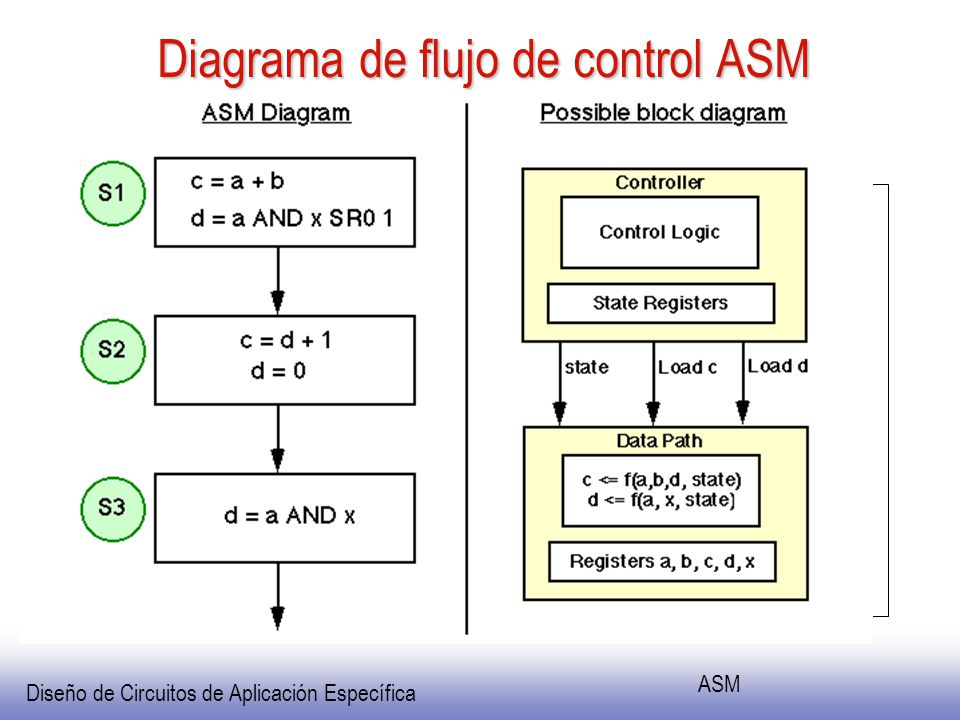 Diagrama de flujo de control ASM

ASM Diagram

S1
c = a + b
d = a AND x SR0 1

S2
c = d + 1
d = 0

S3
d = a AND x

Possible block diagram

Controller
Control Logic
State Registers

state
Load c
Load d

Data Path
c <= f(a,b,d, state)
d <= f(a, x, state)
Registers a, b, c, d, x

Diseño de Circuitos de Aplicación Específica

ASM